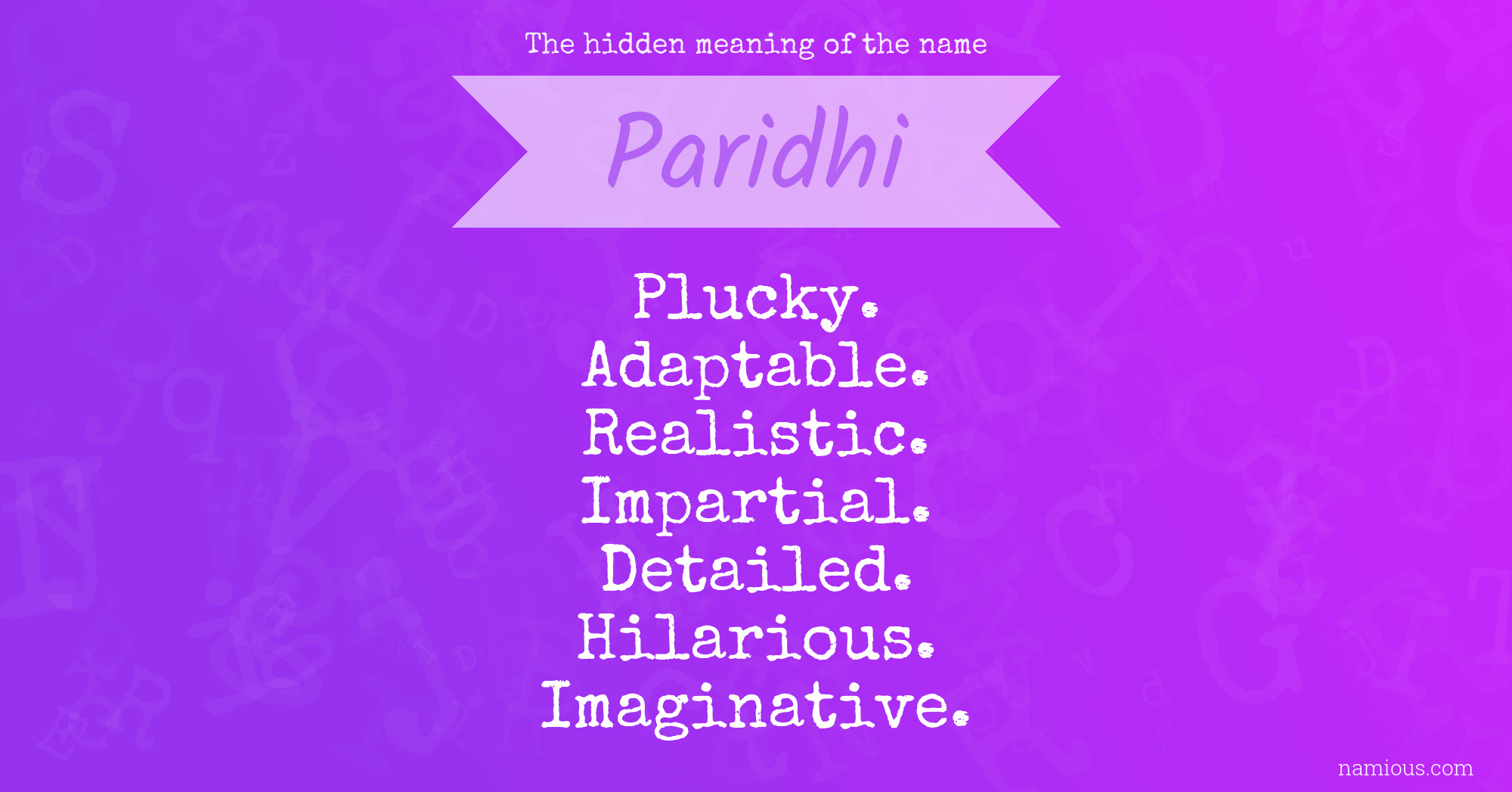 The hidden meaning of the name

Paridhi

Plucky.
Adaptable.
Realistic.
Impartial.
Detailed.
Hilarious.
Imaginative.

namious.com